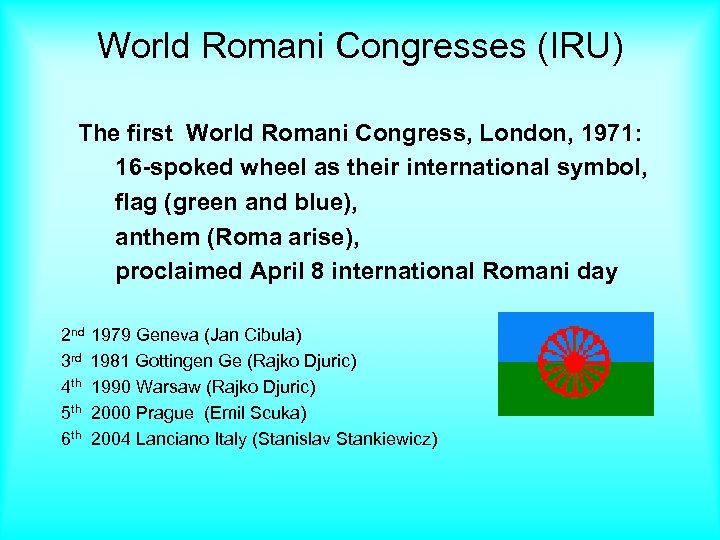 World Romani Congresses (IRU)

The first World Romani Congress, London, 1971:
16-spoked wheel as their international symbol,
flag (green and blue),
anthem (Roma arise),
proclaimed April 8 international Romani day

2nd 1979 Geneva (Jan Cibula)
3rd 1981 Gottingen Ge (Rajko Djuric)
4th 1990 Warsaw (Rajko Djuric)
5th 2000 Prague (Emil Scuka)
6th 2004 Lanciano Italy (Stanislav Stankiewicz)